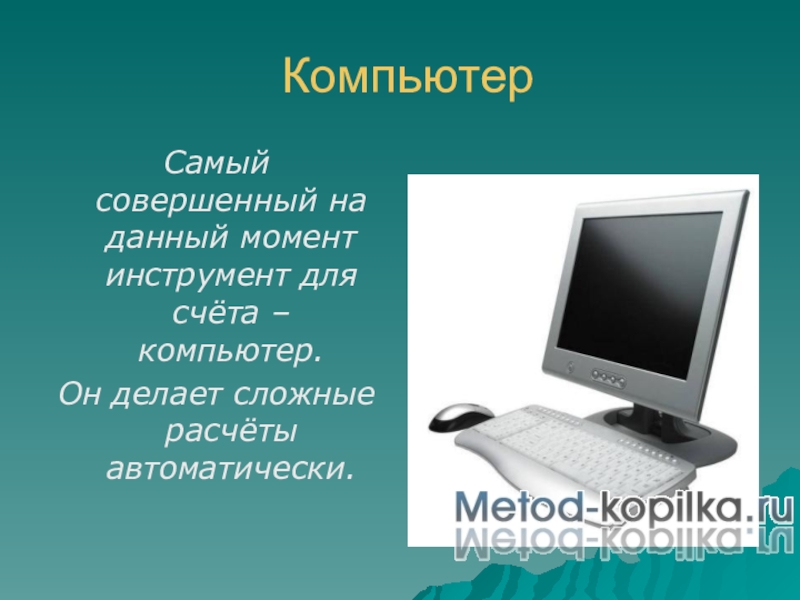 Компьютер

Самый совершенный на данный момент инструмент для счёта – компьютер.

Он делает сложные расчёты автоматически.

Metod-kopilka.ru